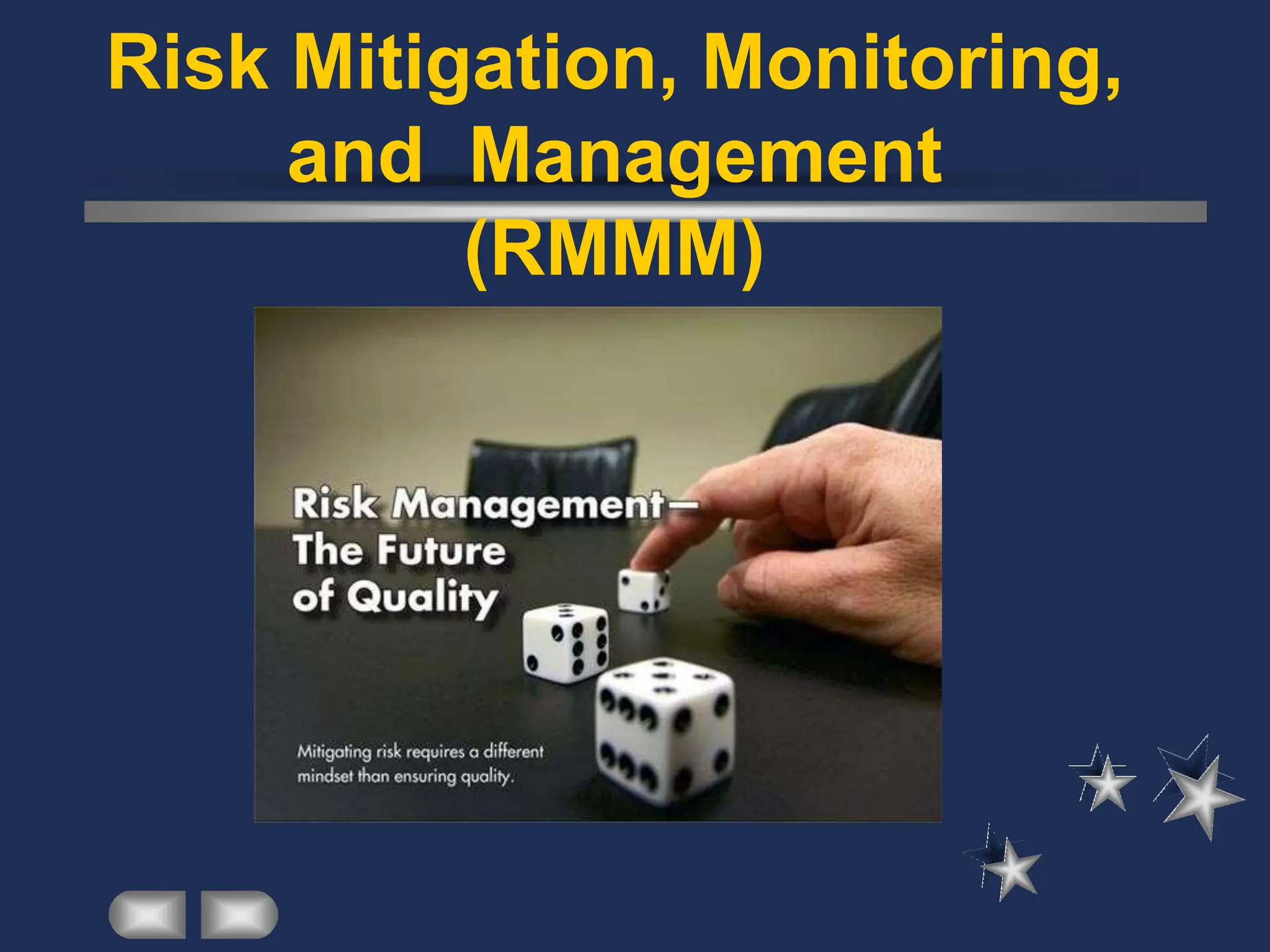 Risk Mitigation, Monitoring, and Management (RMMM)

Risk Management— The Future of Quality

Mitigating risk requires a different mindset than ensuring quality.